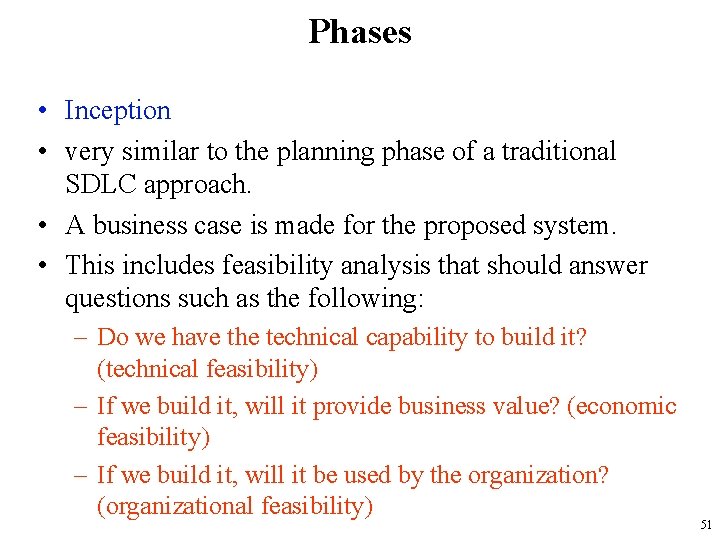 Phases

• Inception
• very similar to the planning phase of a traditional SDLC approach.
• A business case is made for the proposed system.
• This includes feasibility analysis that should answer questions such as the following:
– Do we have the technical capability to build it? (technical feasibility)
– If we build it, will it provide business value? (economic feasibility)
– If we build it, will it be used by the organization? (organizational feasibility)

51